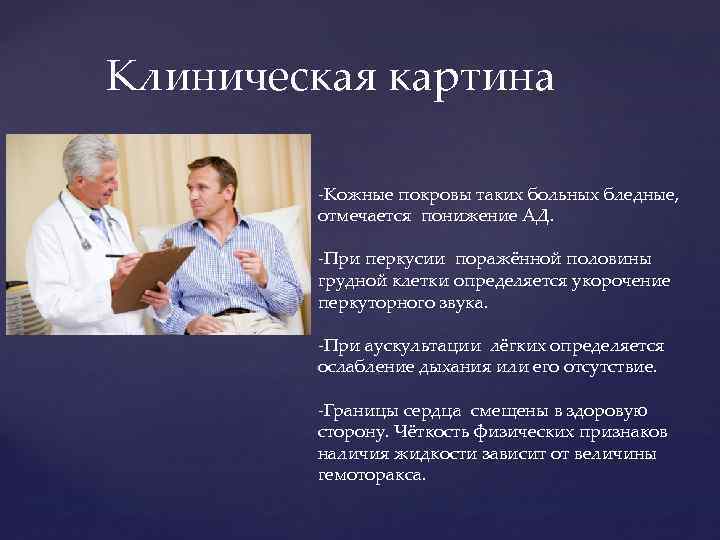 Клиническая картина

-Кожные покровы таких больных бледные, отмечается понижение АД.

-При перкусии поражённой половины грудной клетки определяется укорочение перкуторного звука.

-При аускультации лёгких определяется ослабление дыхания или его отсутствие.

-Границы сердца смещены в здоровую сторону. Чёткость физических признаков наличия жидкости зависит от величины гемоторакса.